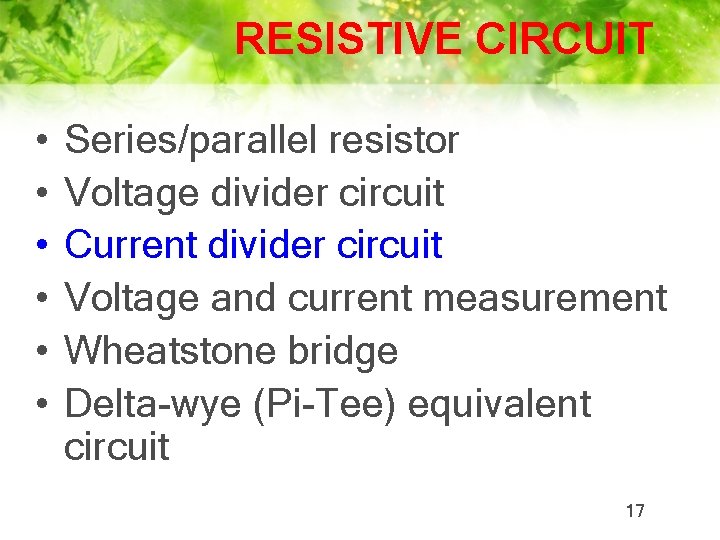 RESISTIVE CIRCUIT

• Series/parallel resistor
• Voltage divider circuit
• Current divider circuit
• Voltage and current measurement
• Wheatstone bridge
• Delta-wye (Pi-Tee) equivalent circuit

17